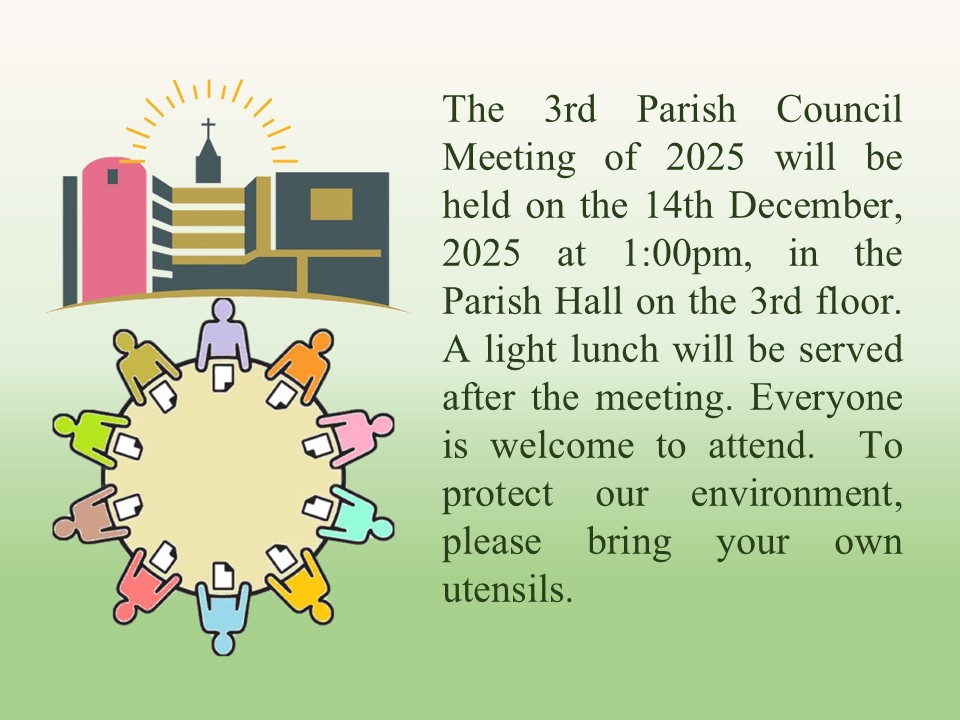 The 3rd Parish Council Meeting of 2025 will be held on the 14th December, 2025 at 1:00pm, in the Parish Hall on the 3rd floor. A light lunch will be served after the meeting. Everyone is welcome to attend. To protect our environment, please bring your own utensils.